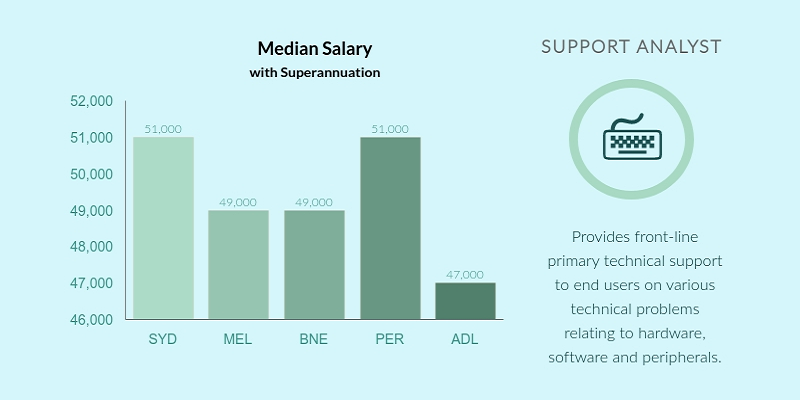 Median Salary
with Superannuation

52,000
51,000
50,000
49,000
48,000
47,000
46,000

51,000
49,000
49,000
51,000
47,000

SYD
MEL
BNE
PER
ADL

SUPPORT ANALYST

Provides front-line primary technical support to end users on various technical problems relating to hardware, software and peripherals.